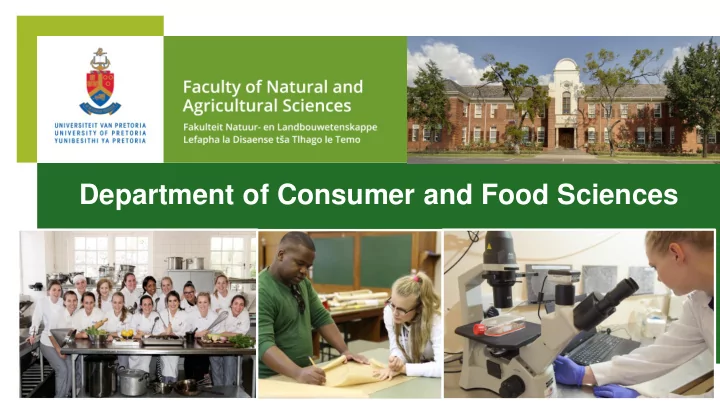 UNIVERSITEIT VAN PRETORIA
UNIVERSITY OF PRETORIA
YUNIBESITHI YA PRETORIA

Faculty of Natural and Agricultural Sciences
Fakulteit Natuur- en Landbouwetenskappe
Lefapha la Disaense tša Tlhago le Temo

Department of Consumer and Food Sciences